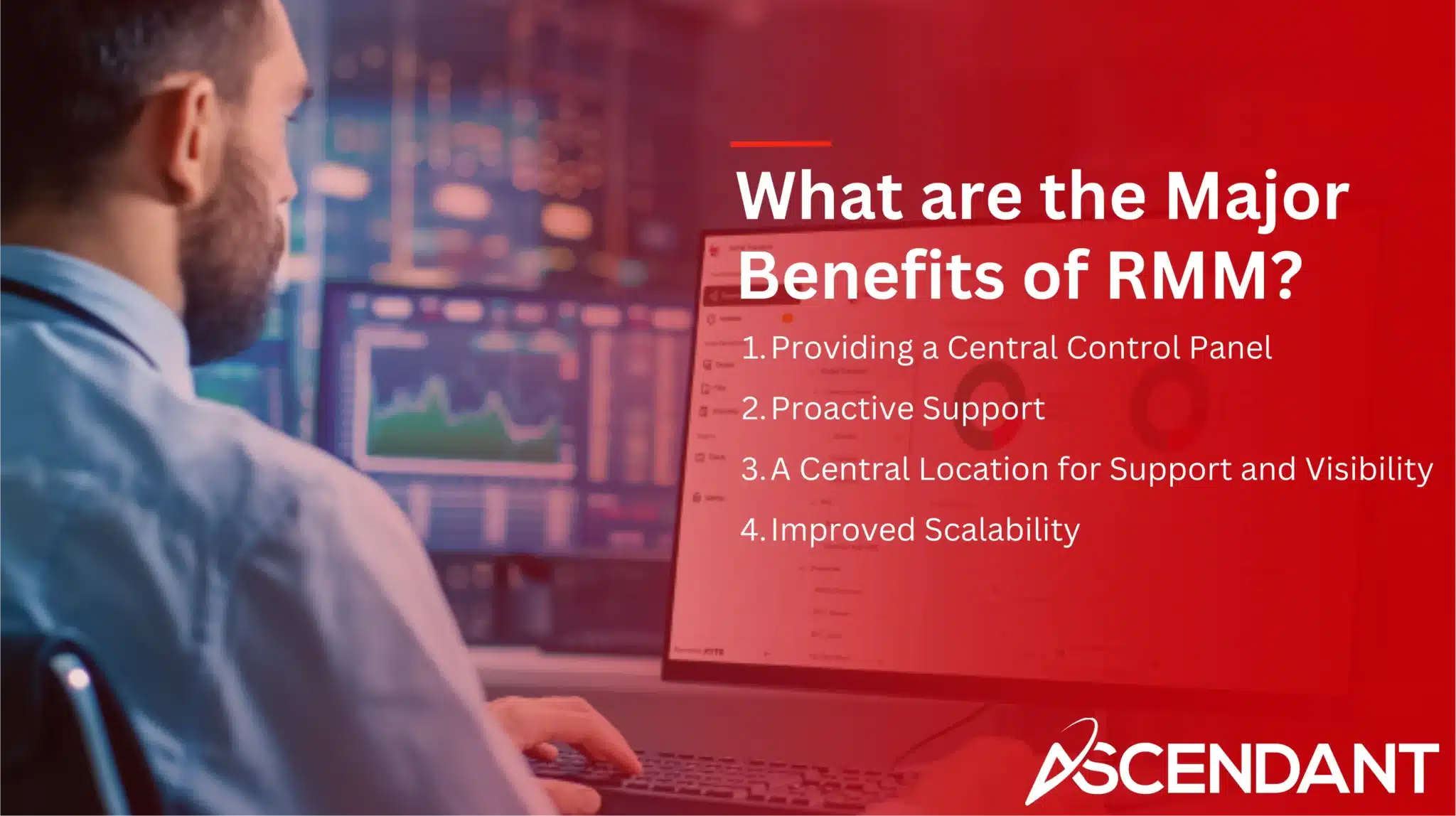 What are the Major Benefits of RMM?

1. Providing a Central Control Panel
2. Proactive Support
3. A Central Location for Support and Visibility
4. Improved Scalability

ASCENDANT